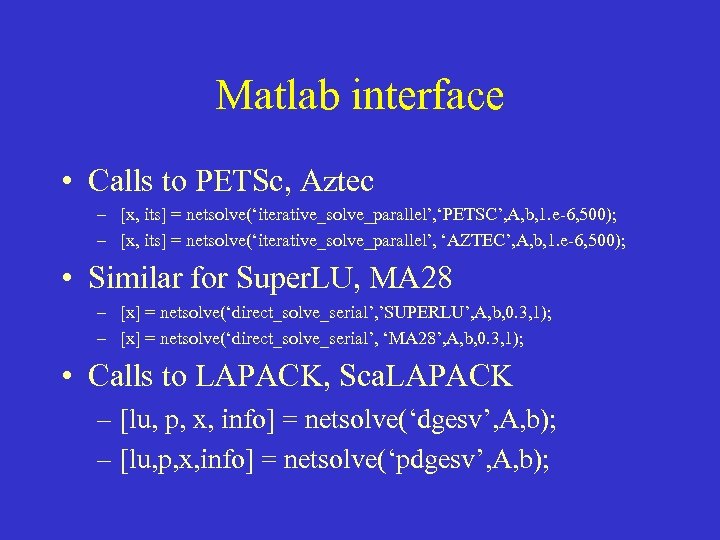 Matlab interface

• Calls to PETSc, Aztec

– [x, its] = netsolve(‘iterative_solve_parallel’,‘PETSC’,A,b,1.e-6,500);

– [x, its] = netsolve(‘iterative_solve_parallel’, ‘AZTEC’,A,b,1.e-6,500);

• Similar for SuperLU, MA28

– [x] = netsolve(‘direct_solve_serial’,’SUPERLU’,A,b,0.3,1);

– [x] = netsolve(‘direct_solve_serial’, ‘MA28’,A,b,0.3,1);

• Calls to LAPACK, ScaLAPACK

– [lu, p, x, info] = netsolve(‘dgesv’,A,b);

– [lu,p,x,info] = netsolve(‘pdgesv’,A,b);